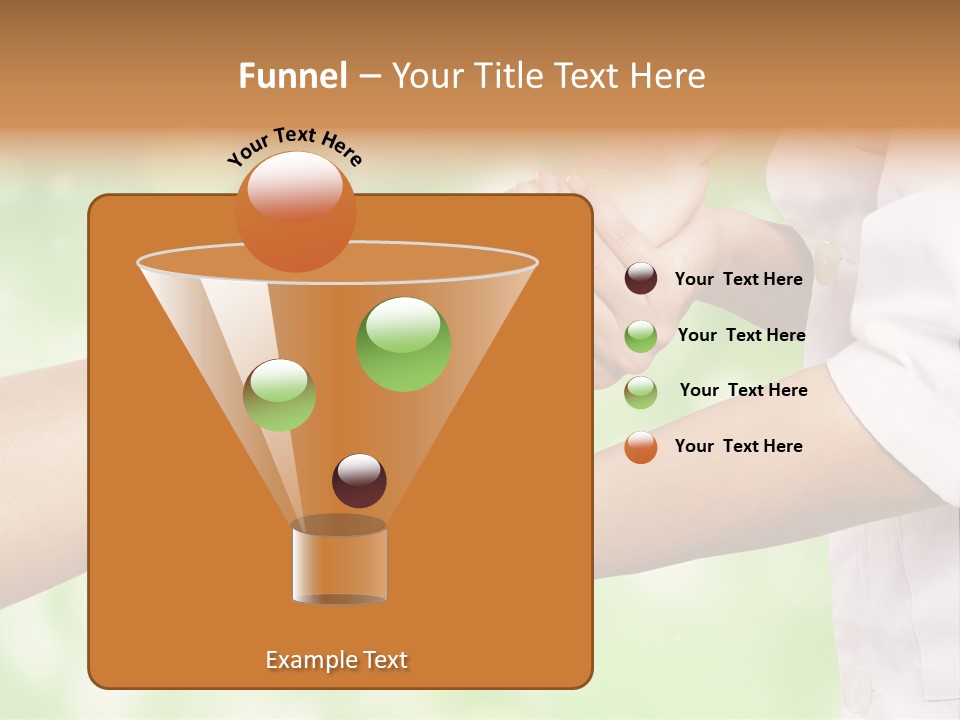 Funnel – Your Title Text Here

Your Text Here

Your Text Here

Your Text Here

Your Text Here

Your Text Here

Example Text